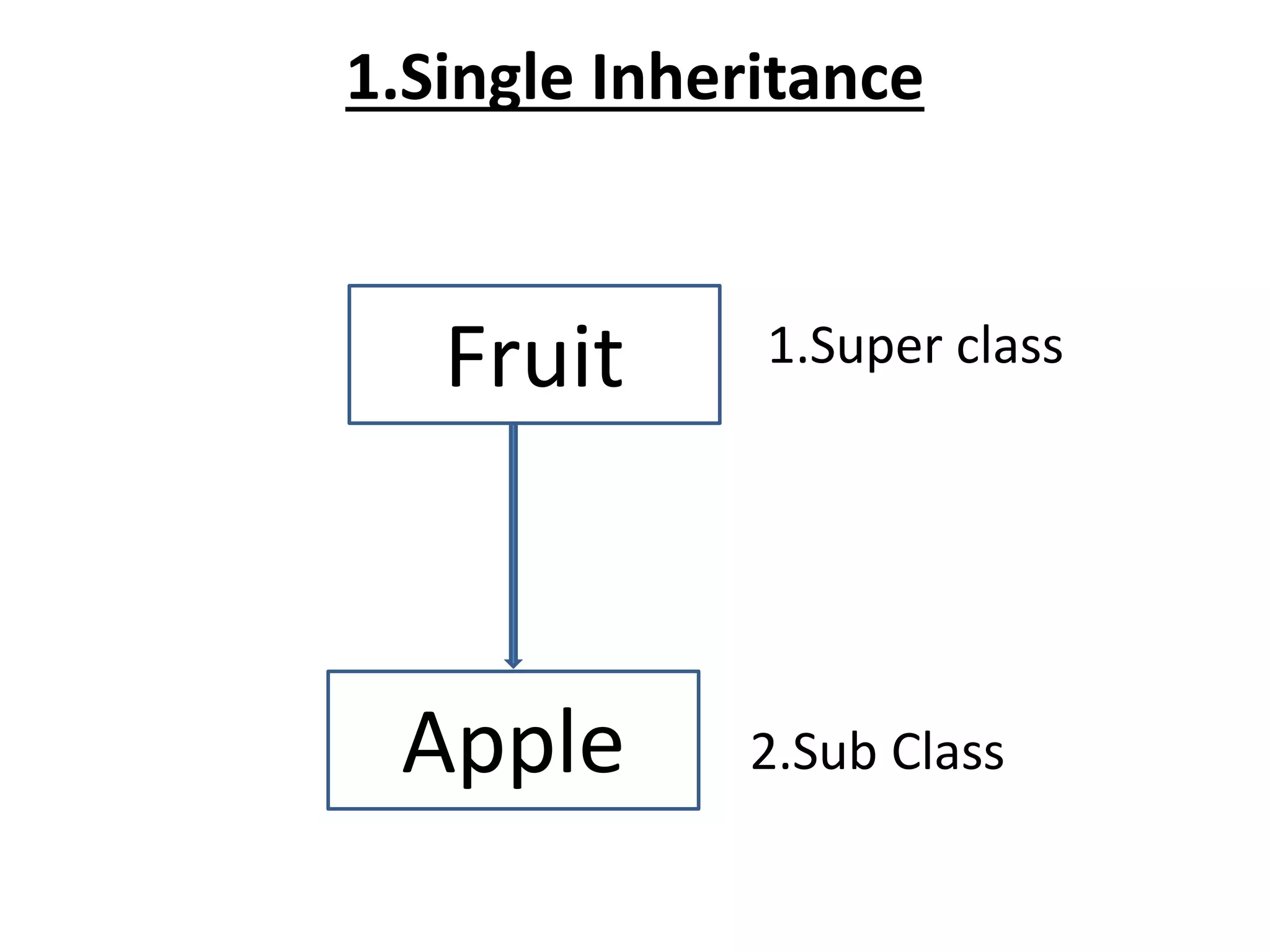 1.Single Inheritance

Fruit

1.Super class

Apple

2.Sub Class